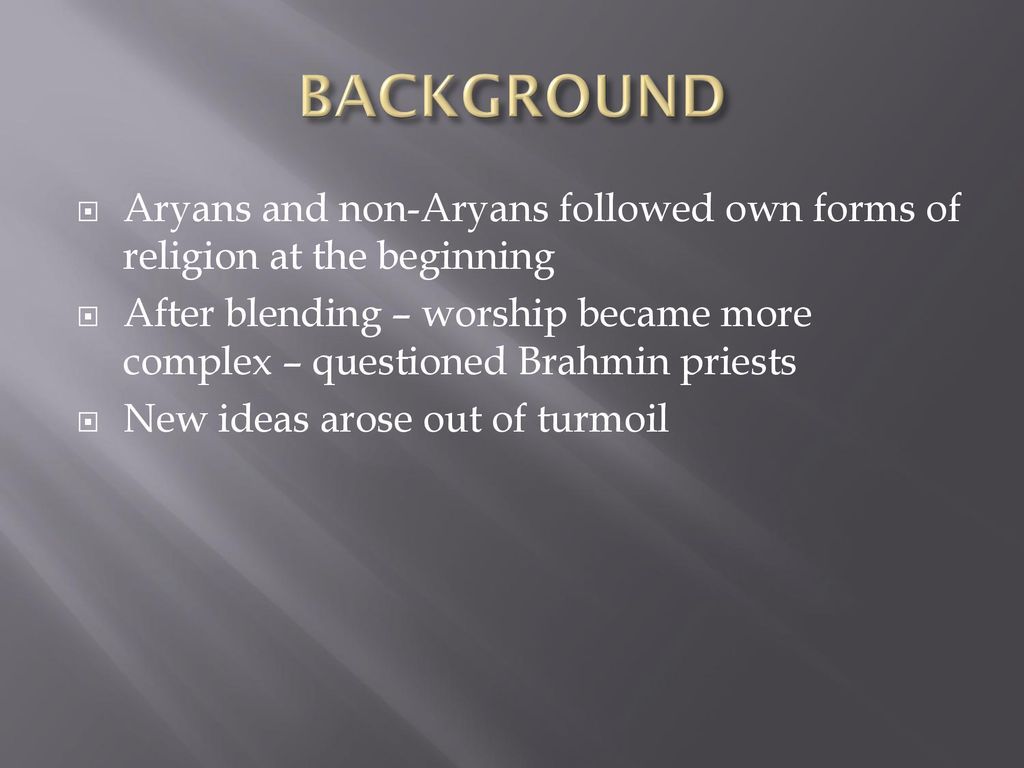 BACKGROUND

Aryans and non-Aryans followed own forms of religion at the beginning

After blending – worship became more complex – questioned Brahmin priests

New ideas arose out of turmoil